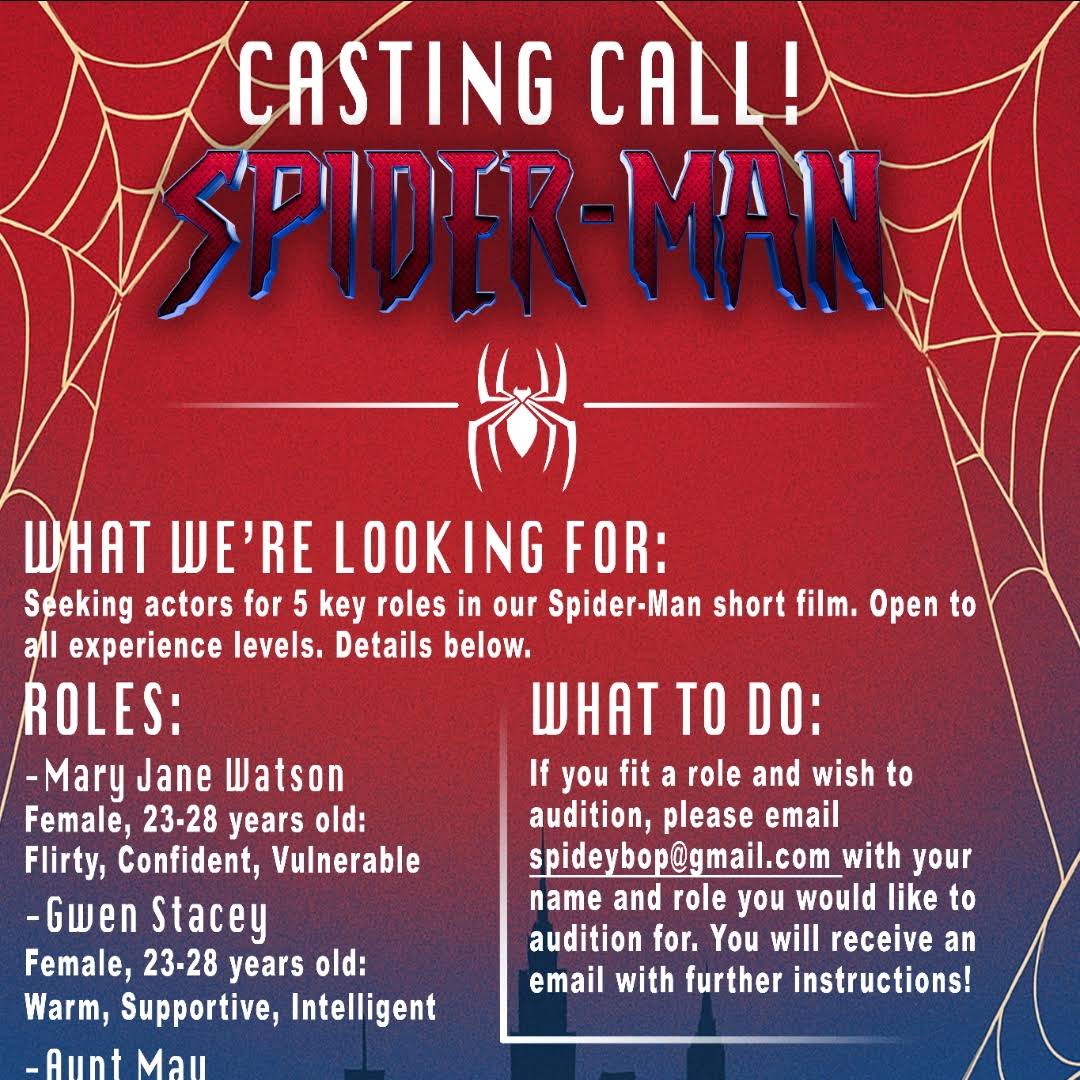 CASTING CALL!
SPIDER-MAN

WHAT WE'RE LOOKING FOR:
Seeking actors for 5 key roles in our Spider-Man short film. Open to all experience levels. Details below.

ROLES:
-Mary Jane Watson
Female, 23-28 years old:
Flirty, Confident, Vulnerable
-Gwen Stacey
Female, 23-28 years old:
Warm, Supportive, Intelligent
-Aunt May

WHAT TO DO:
If you fit a role and wish to audition, please email spideybop@gmail.com with your name and role you would like to audition for. You will receive an email with further instructions!